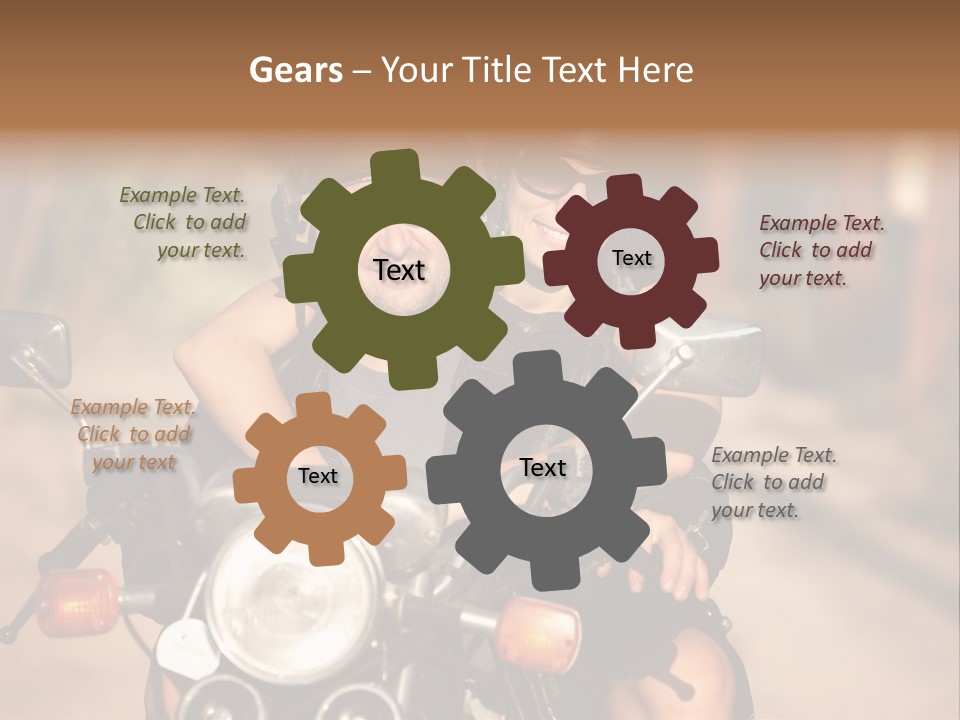 Gears – Your Title Text Here

Example Text. Click to add your text.

Text

Text

Example Text. Click to add your text.

Example Text. Click to add your text

Text

Text

Example Text. Click to add your text.